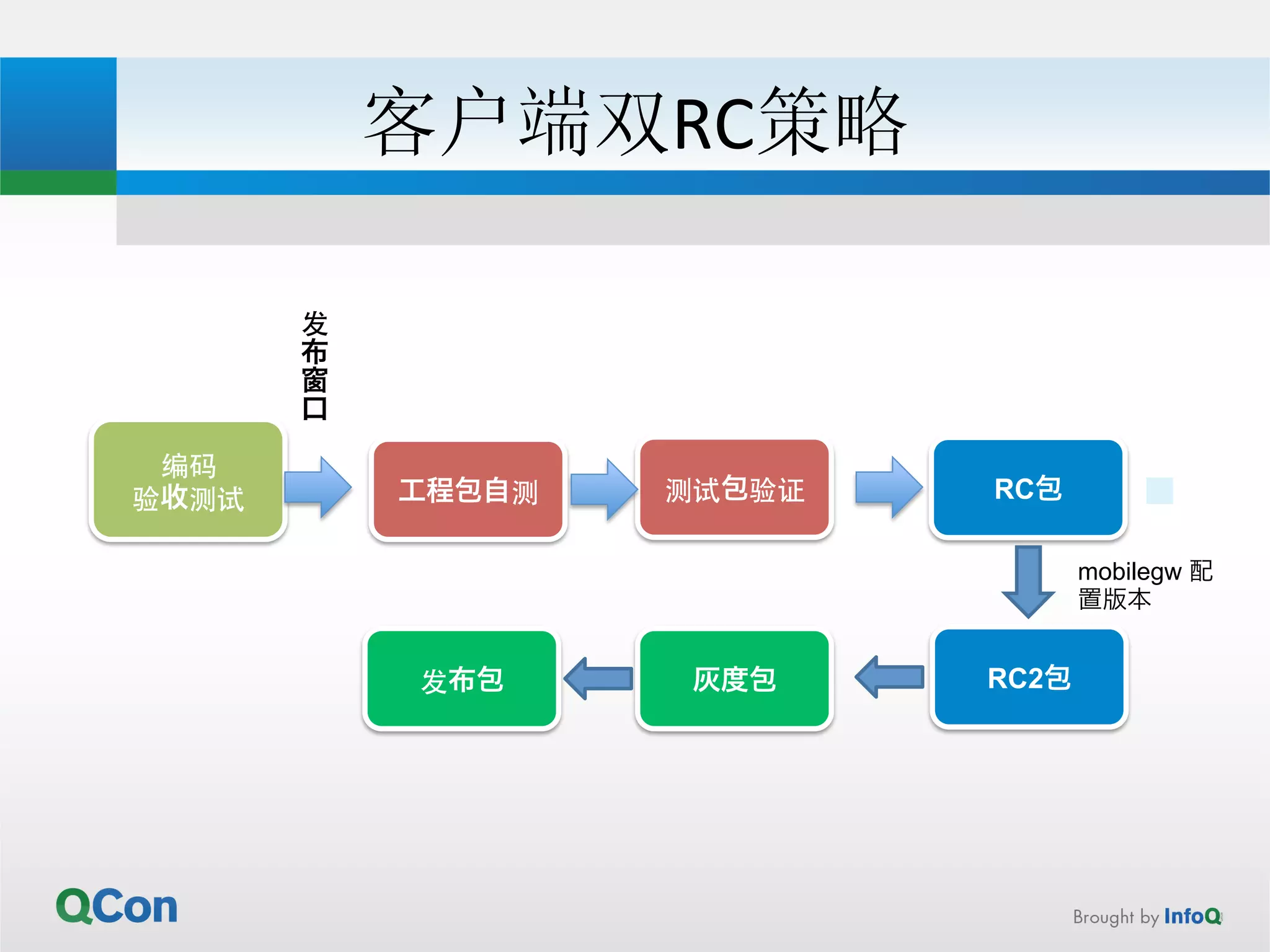 客户端双RC策略

发布窗口

编码
验收测试

工程包自测

测试包验证

RC包

mobilegw 配置版本

RC2包

灰度包

发布包

QCon

Brought by InfoQ